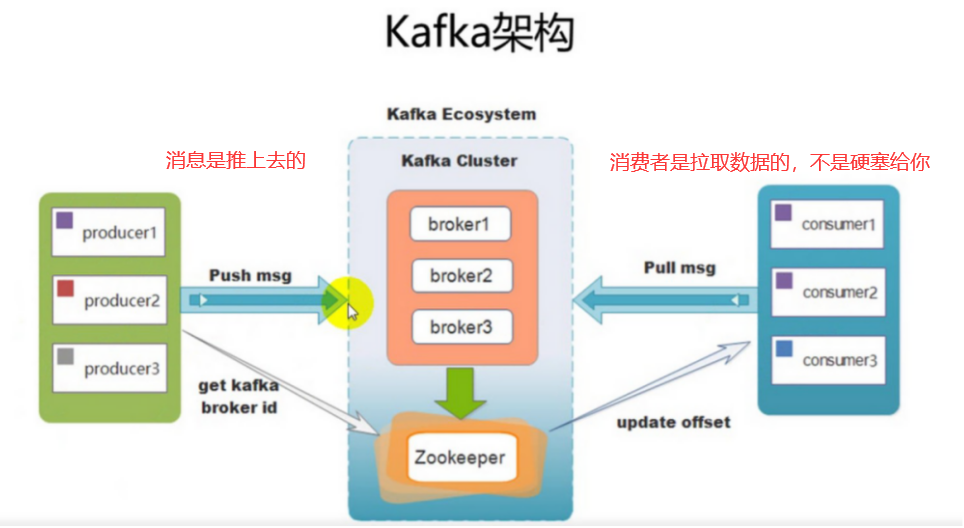 Kafka架构

Kafka Ecosystem

消息是推上去的

Kafka Cluster

消费者是拉取数据的，不是硬塞给你

producer1

producer2

producer3

Push msg

get kafka broker id

broker1

broker2

broker3

Zookeeper

Pull msg

update offset

consumer1

consumer2

consumer3